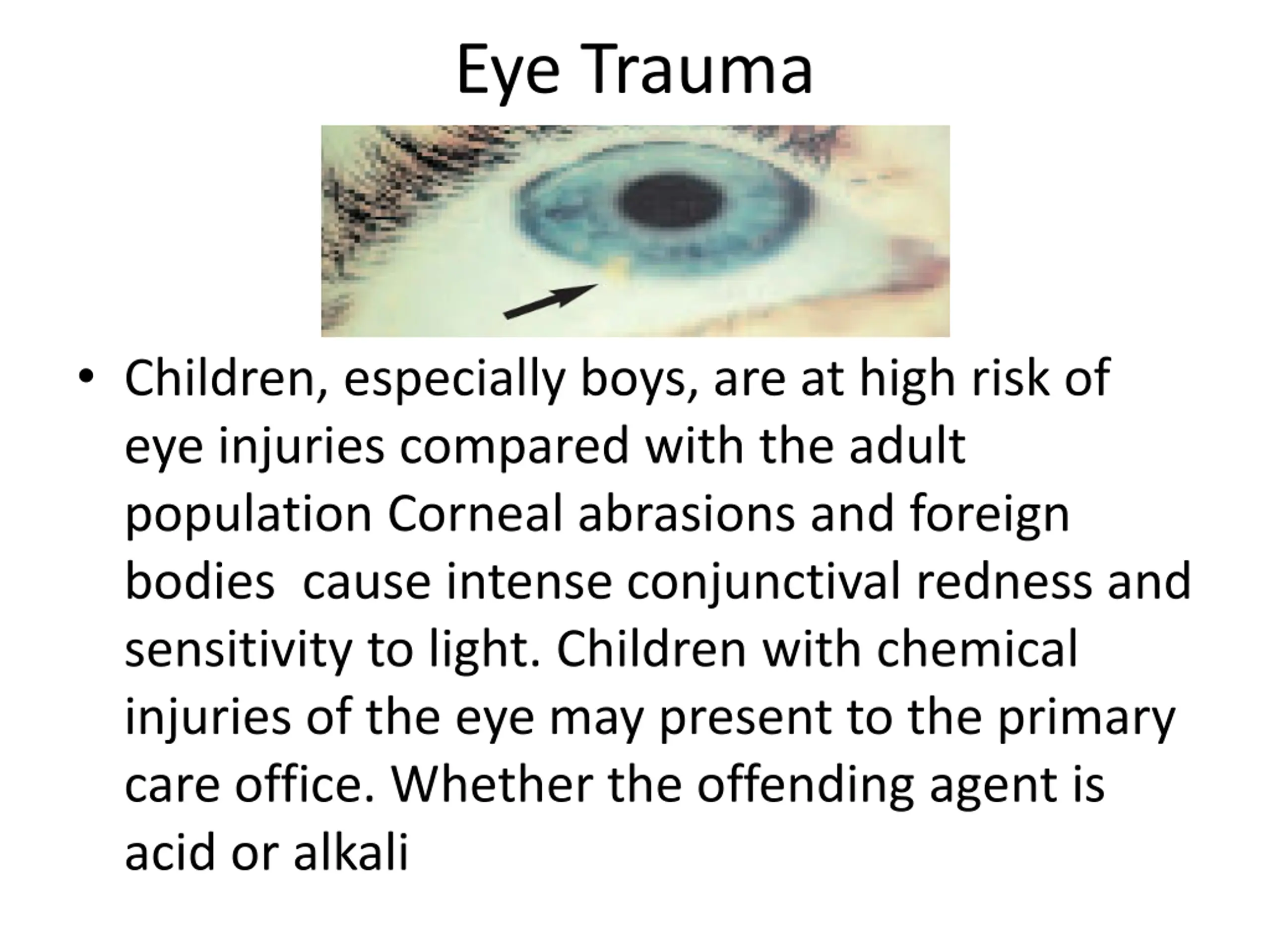 Eye Trauma

• Children, especially boys, are at high risk of eye injuries compared with the adult population Corneal abrasions and foreign bodies  cause intense conjunctival redness and sensitivity to light. Children with chemical injuries of the eye may present to the primary care office. Whether the offending agent is acid or alkali